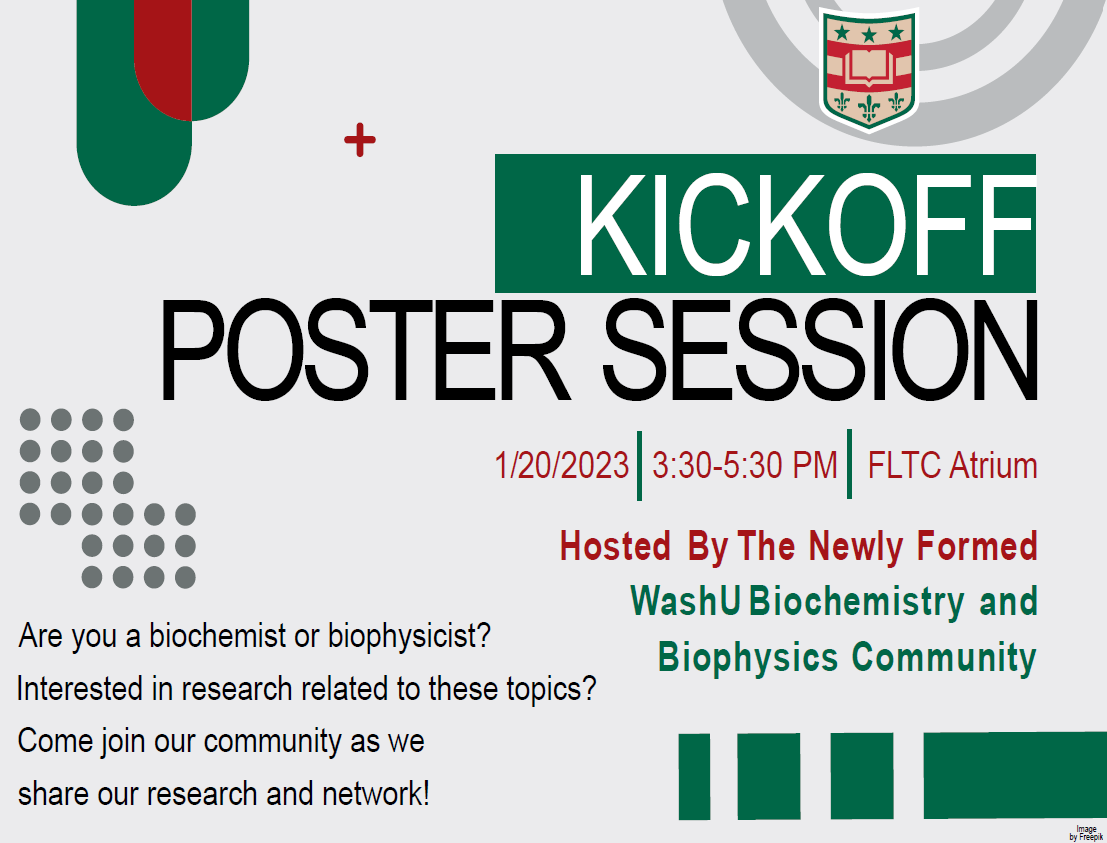 KICKOFF
POSTER SESSION

1/20/2023 | 3:30-5:30 PM | FLTC Atrium

Hosted By The Newly Formed WashU Biochemistry and Biophysics Community

Are you a biochemist or biophysicist? Interested in research related to these topics? Come join our community as we share our research and network!

Image by Freepik